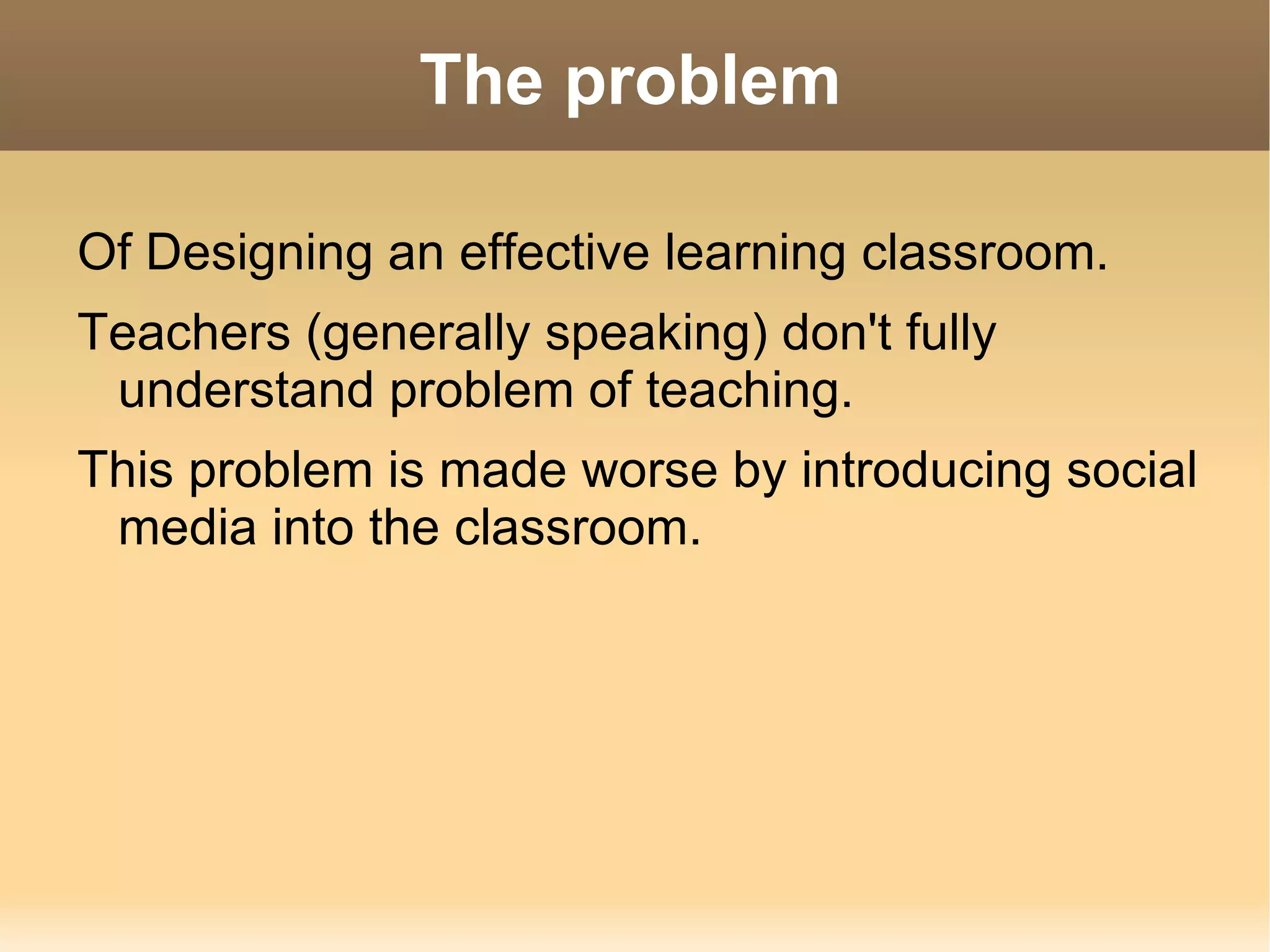 The problem

Of Designing an effective learning classroom.

Teachers (generally speaking) don't fully understand problem of teaching.

This problem is made worse by introducing social media into the classroom.